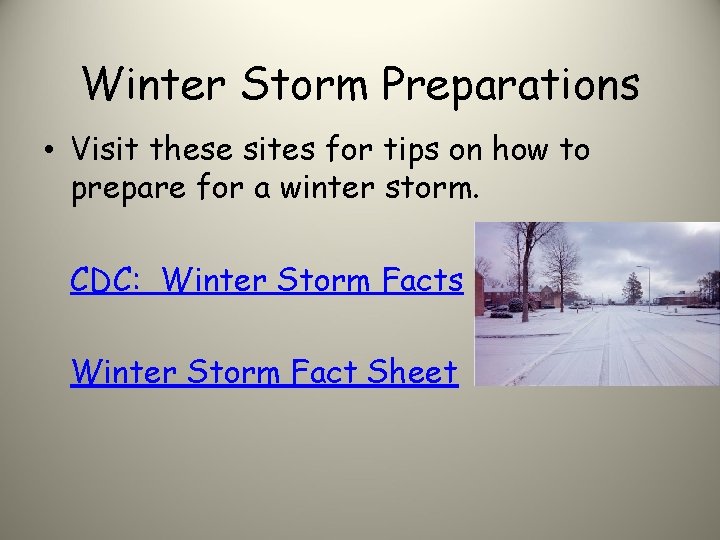 Winter Storm Preparations

• Visit these sites for tips on how to prepare for a winter storm.

CDC: Winter Storm Facts

Winter Storm Fact Sheet